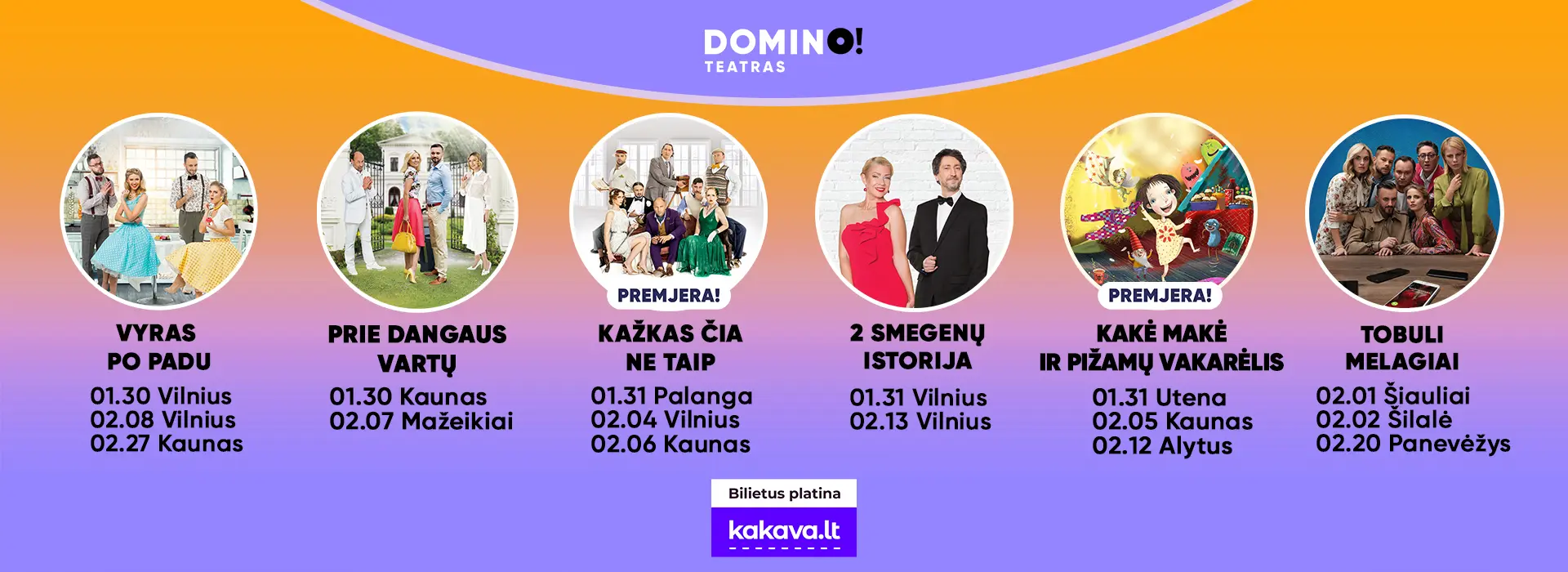 DOMINO!
TEATRAS

VYRAS
PO PADU
01.30 Vilnius
02.08 Vilnius
02.27 Kaunas

PRIE DANGAUS
VARTŲ
01.30 Kaunas
02.07 Mažeikiai

PREMJERA!
KAŽKAS ČIA
NE TAIP
01.31 Palanga
02.04 Vilnius
02.06 Kaunas

2 SMEGENŲ
ISTORIJA
01.31 Vilnius
02.13 Vilnius

PREMJERA!
KAKĖ MAKĖ
IR PIŽAMŲ VAKARĖLIS
01.31 Utena
02.05 Kaunas
02.12 Alytus

TOBULI
MELAGIAI
02.01 Šiauliai
02.02 Šilalė
02.20 Panevėžys

Bilietus platina
kakava.lt